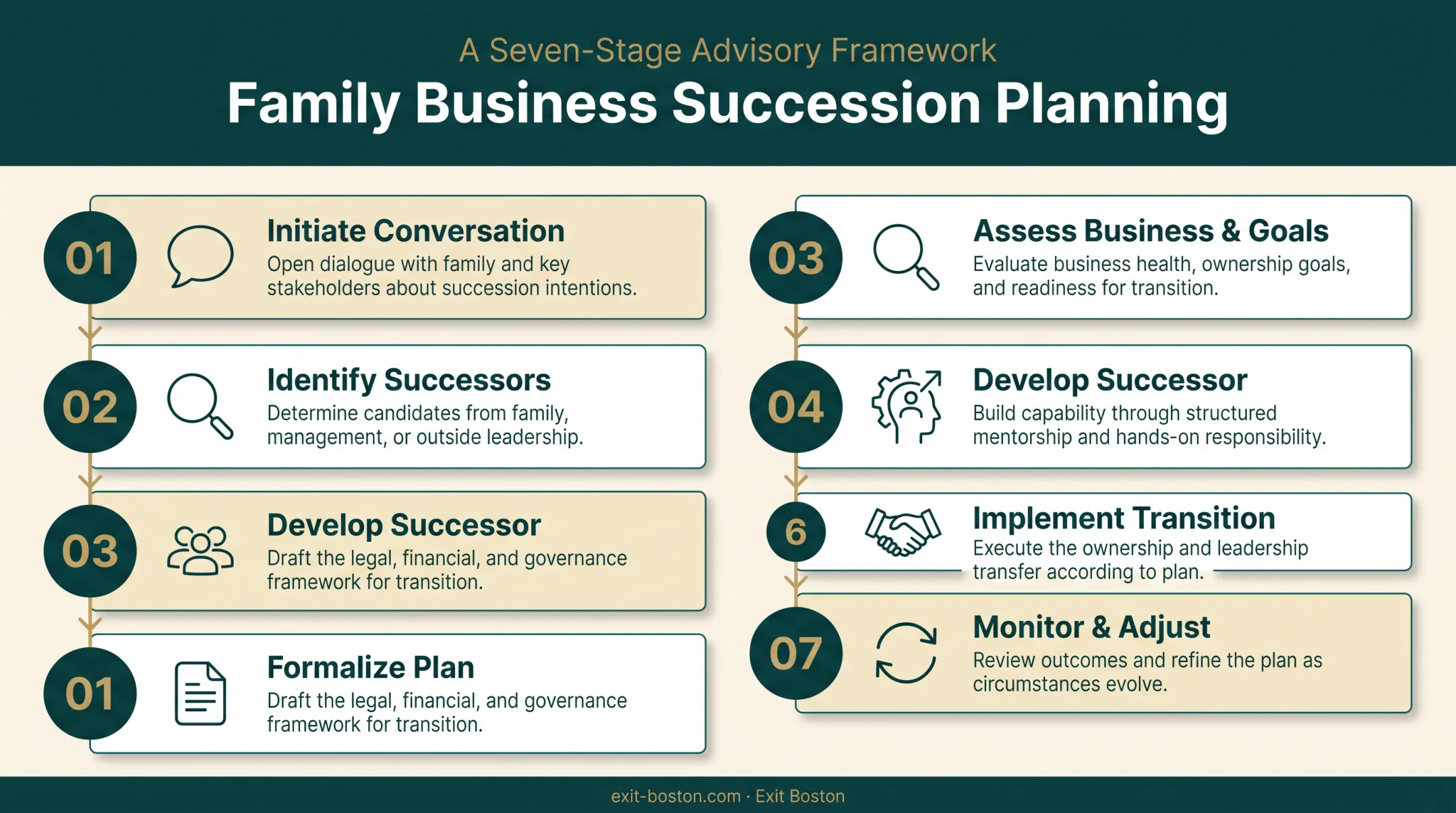 A Seven-Stage Advisory Framework

Family Business Succession Planning

01 Initiate Conversation
Open dialogue with family and key stakeholders about succession intentions.

02 Identify Successors
Determine candidates from family, management, or outside leadership.

03 Develop Successor
Draft the legal, financial, and governance framework for transition.

01 Formalize Plan
Draft the legal, financial, and governance framework for transition.

03 Assess Business & Goals
Evaluate business health, ownership goals, and readiness for transition.

04 Develop Successor
Build capability through structured mentorship and hands-on responsibility.

6 Implement Transition
Execute the ownership and leadership transfer according to plan.

07 Monitor & Adjust
Review outcomes and refine the plan as circumstances evolve.

exit-boston.com · Exit Boston